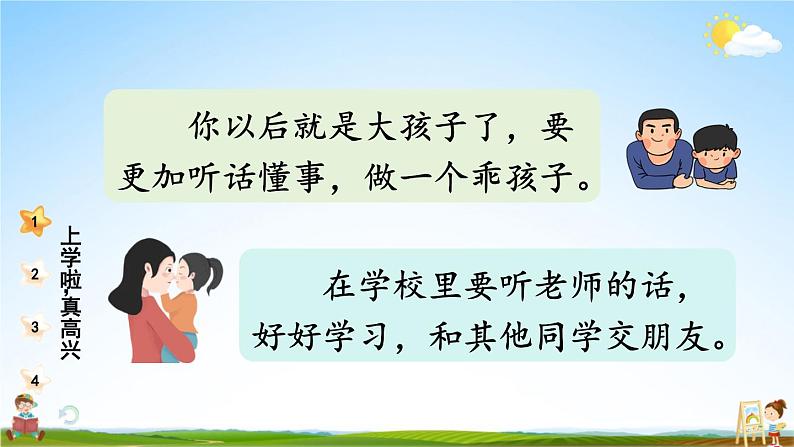 你以后就是大孩子了，要更加听话懂事，做一个乖孩子。

1
2
3
4

上学啦·真高兴

在学校里要听老师的话，好好学习，和其他同学交朋友。